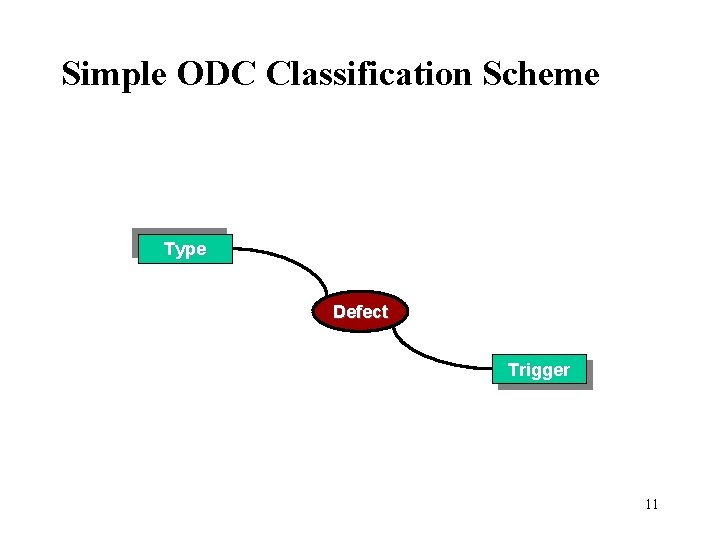 Simple ODC Classification Scheme

Type

Defect

Trigger

11